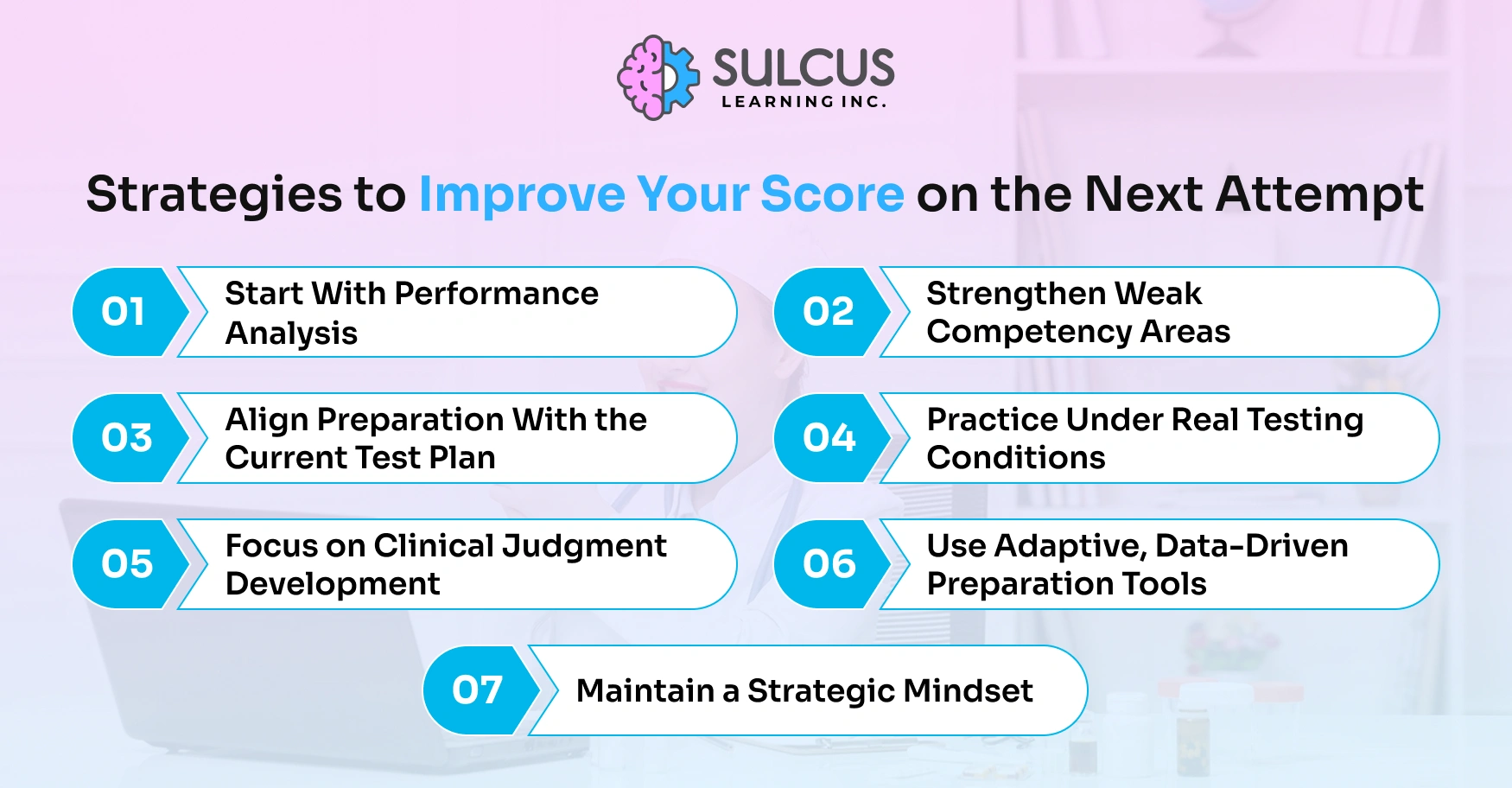 SULCUS
LEARNING INC.

Strategies to Improve Your Score on the Next Attempt

01 Start With Performance Analysis

02 Strengthen Weak Competency Areas

03 Align Preparation With the Current Test Plan

04 Practice Under Real Testing Conditions

05 Focus on Clinical Judgment Development

06 Use Adaptive, Data-Driven Preparation Tools

07 Maintain a Strategic Mindset